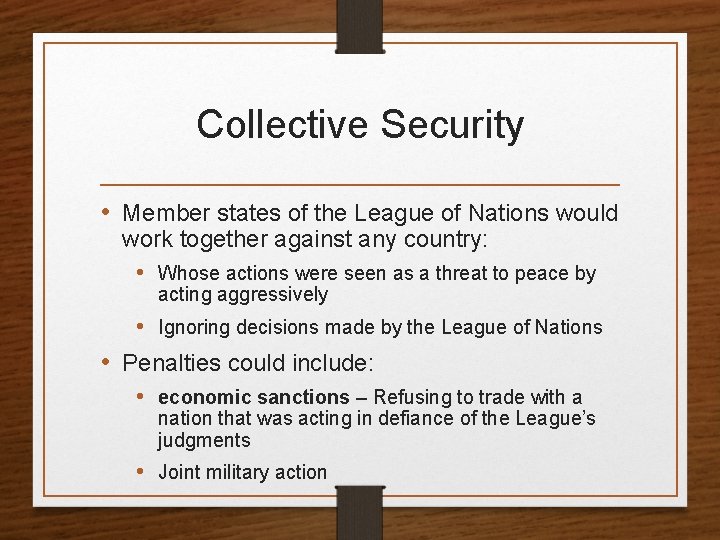 Collective Security

• Member states of the League of Nations would work together against any country:
  • Whose actions were seen as a threat to peace by acting aggressively
  • Ignoring decisions made by the League of Nations
• Penalties could include:
  • economic sanctions – Refusing to trade with a nation that was acting in defiance of the League's judgments
  • Joint military action